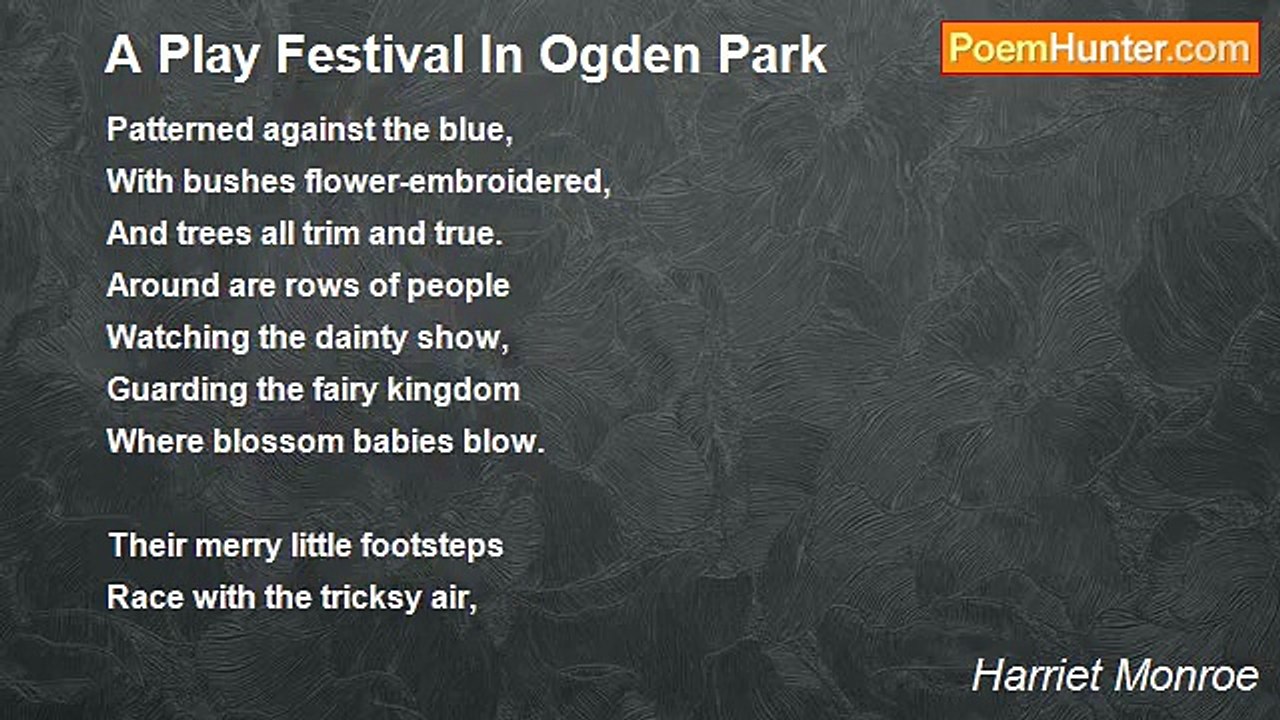 A Play Festival In Ogden Park

PoemHunter.com

Patterned against the blue,
With bushes flower-embroidered,
And trees all trim and true.
Around are rows of people
Watching the dainty show,
Guarding the fairy kingdom
Where blossom babies blow.

Their merry little footsteps
Race with the tricksy air,

Harriet Monroe